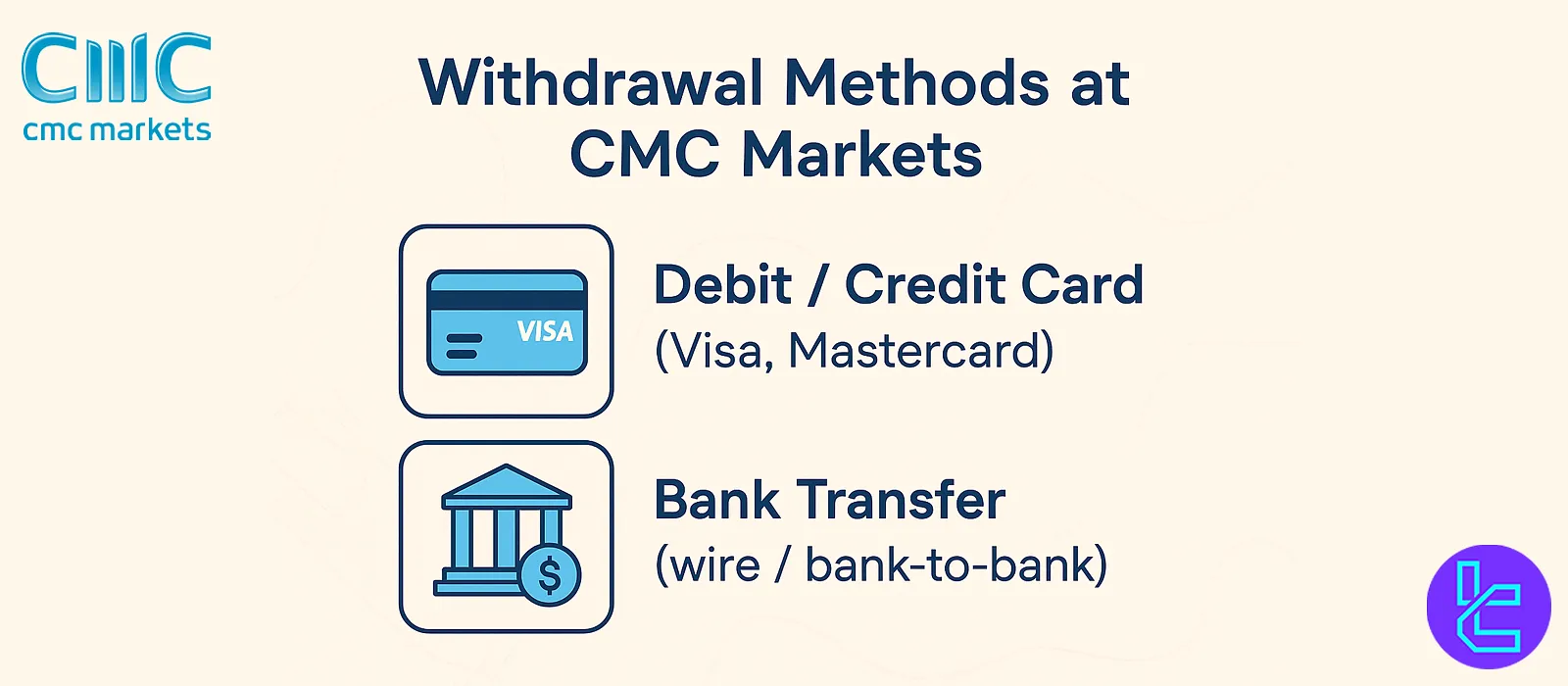 CMC
cmc markets

Withdrawal Methods at CMC Markets

VISA

Debit / Credit Card
(Visa, Mastercard)

$

Bank Transfer
(wire / bank-to-bank)